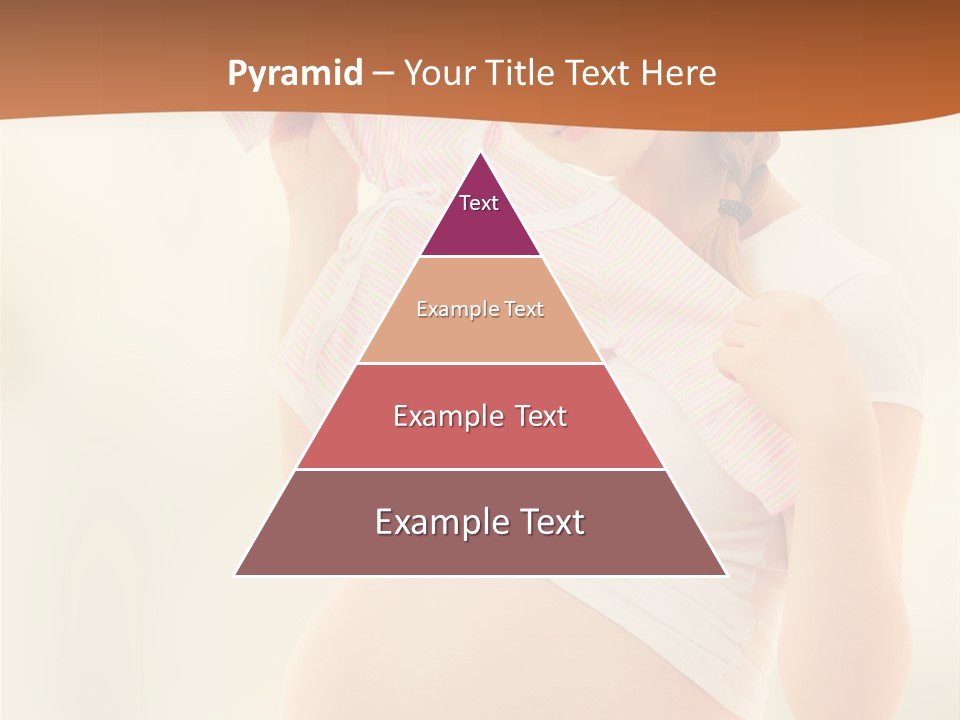 Pyramid – Your Title Text Here

Text

Example Text

Example Text

Example Text